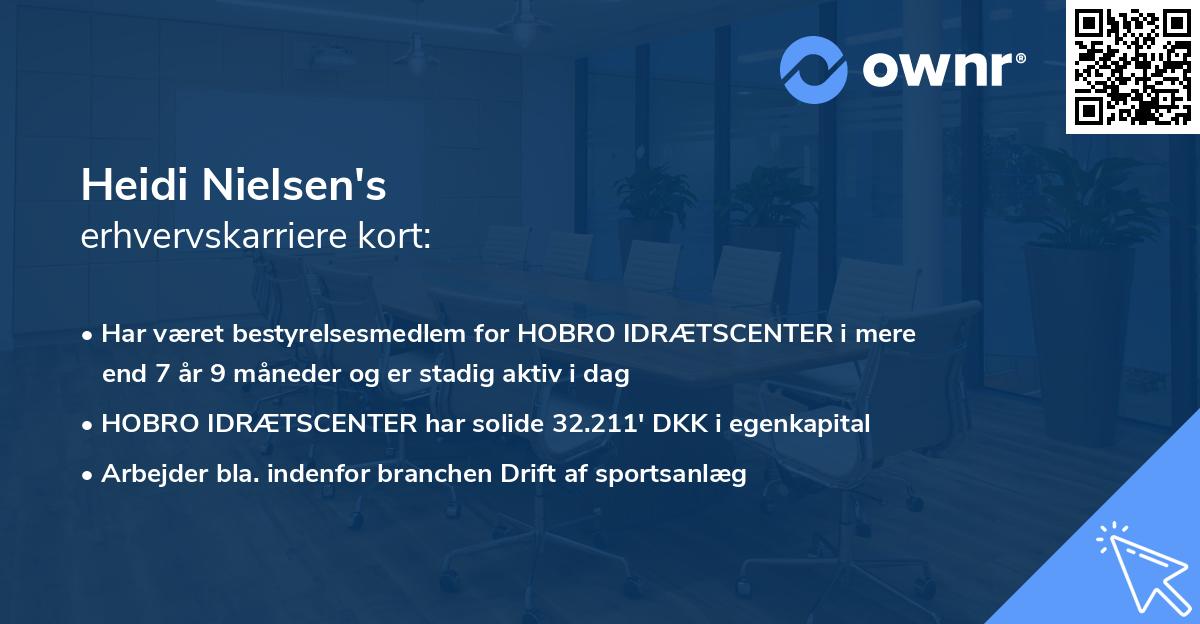 ownr®

Heidi Nielsen's
erhvervskarriere kort:

• Har været bestyrelsesmedlem for HOBRO IDRÆTSCENTER i mere end 7 år 9 måneder og er stadig aktiv i dag

• HOBRO IDRÆTSCENTER har solide 32.211' DKK i egenkapital

• Arbejder bla. indenfor branchen Drift af sportsanlæg